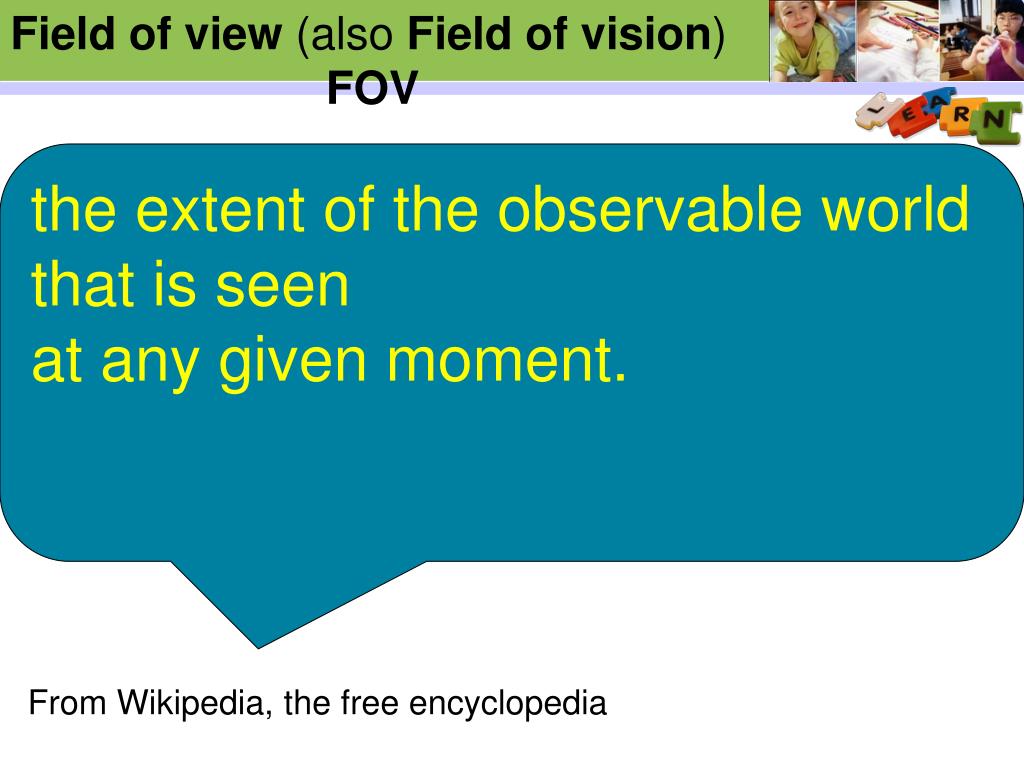 Field of view (also Field of vision)
FOV

LEARN

the extent of the observable world that is seen
at any given moment.

From Wikipedia, the free encyclopedia